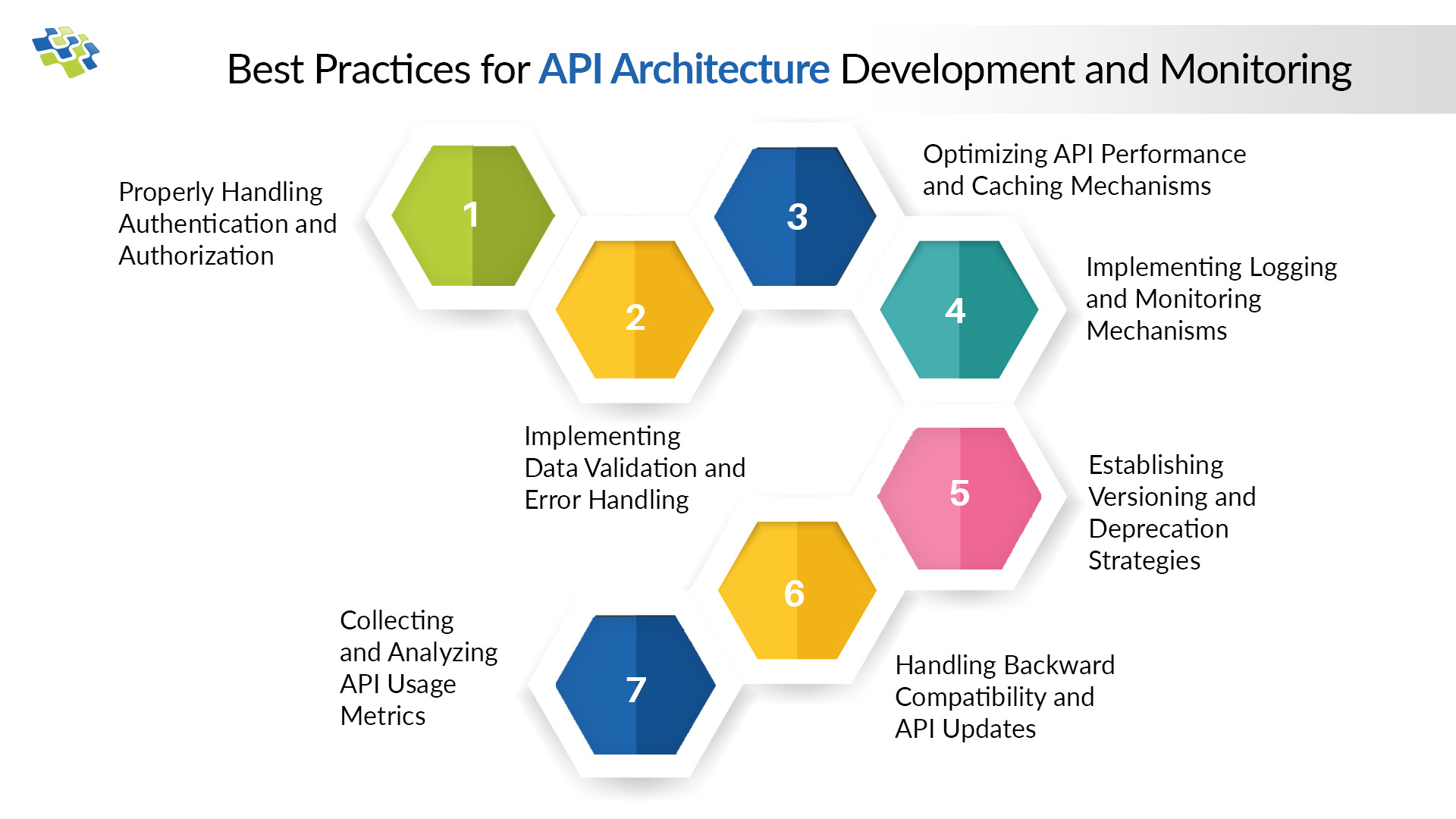 Best Practices for API Architecture Development and Monitoring

1
Properly Handling Authentication and Authorization

2
Implementing Data Validation and Error Handling

3
Optimizing API Performance and Caching Mechanisms

4
Implementing Logging and Monitoring Mechanisms

5
Establishing Versioning and Deprecation Strategies

6
Handling Backward Compatibility and API Updates

7
Collecting and Analyzing API Usage Metrics